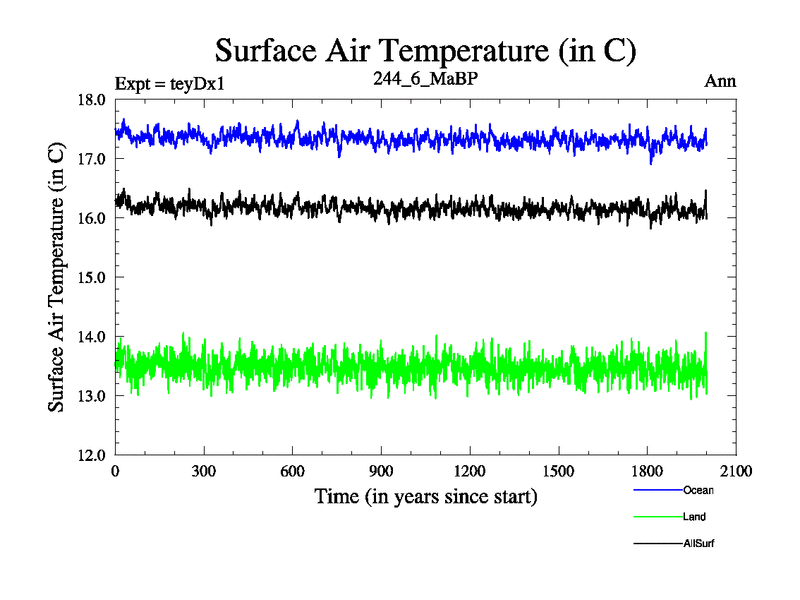 Surface Air Temperature (in C)

Expt = teyDx1

244_6_MaBP

Ann

Surface Air Temperature (in C)

18.0
17.0
16.0
15.0
14.0
13.0
12.0

0
300
600
900
1200
1500
1800
2100

Time (in years since start)

Ocean
Land
AllSurf